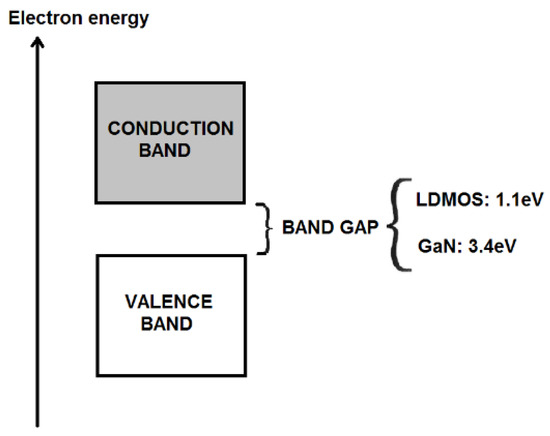 Electron energy

CONDUCTION BAND

BAND GAP

LDMOS: 1.1eV

GaN: 3.4eV

VALENCE BAND